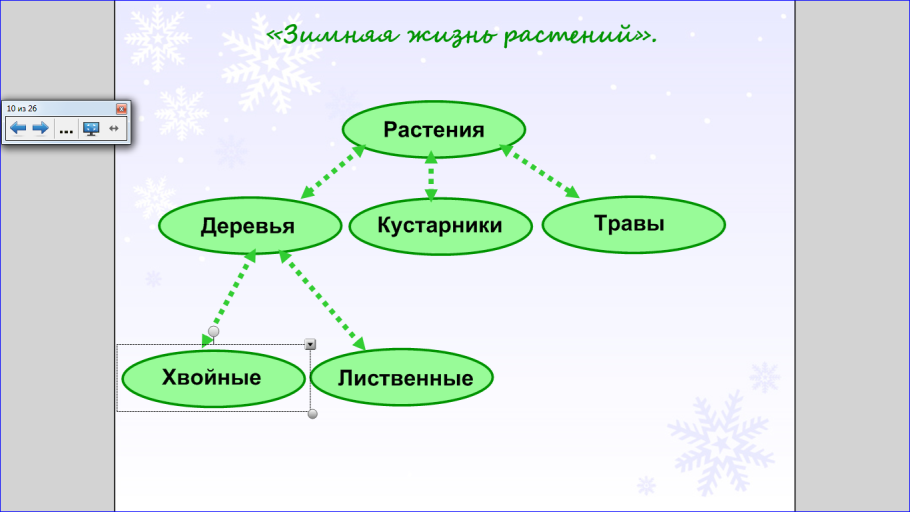 «Зимняя жизнь растений».

10 из 26

...

Растения

Деревья

Кустарники

Травы

Хвойные

Лиственные